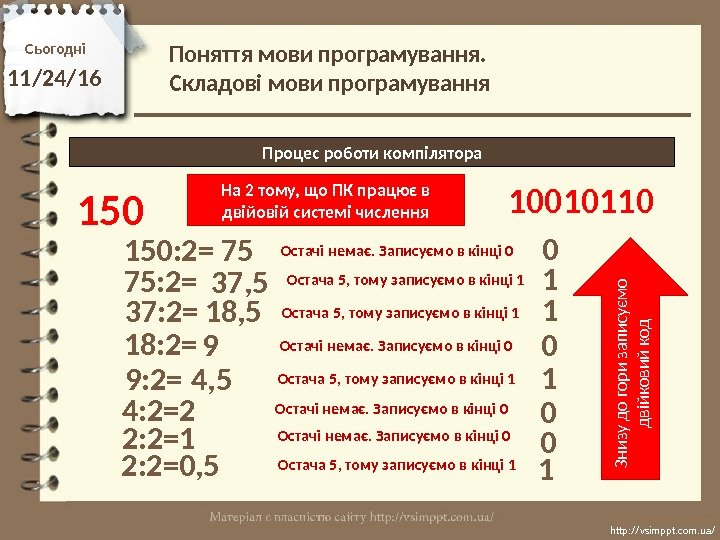 Сьогодні
11/24/16

Поняття мови програмування.
Складові мови програмування

Процес роботи компілятора

150

На 2 тому, що ПК працює в двійовій системі числення

10010110

150:2= 75 Остачі немає. Записуємо в кінці 0 0
75:2= 37,5 Остача 5, тому записуємо в кінці 1 1
37:2= 18,5 Остача 5, тому записуємо в кінці 1 1
18:2= 9 Остачі немає. Записуємо в кінці 0 0
9:2= 4,5 Остача 5, тому записуємо в кінці 1 1
4:2=2 Остачі немає. Записуємо в кінці 0 0
2:2=1 Остачі немає. Записуємо в кінці 0 0
2:2=0,5 Остача 5, тому записуємо в кінці 1 1

Знизу до гори записуємо двійковий код

Матеріал є власністю сайту http://vsimppt.com.ua/

http://vsimppt.com.ua/